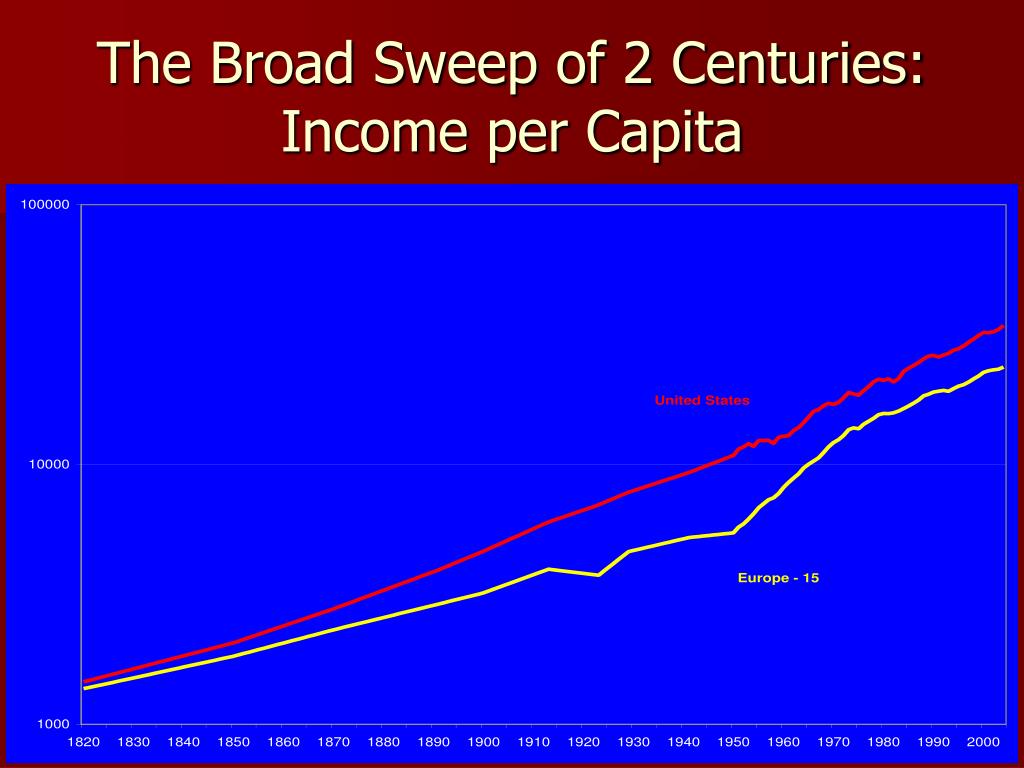 The Broad Sweep of 2 Centuries: Income per Capita

100000

10000

1000

United States

Europe - 15

1820 1830 1840 1850 1860 1870 1880 1890 1900 1910 1920 1930 1940 1950 1960 1970 1980 1990 2000